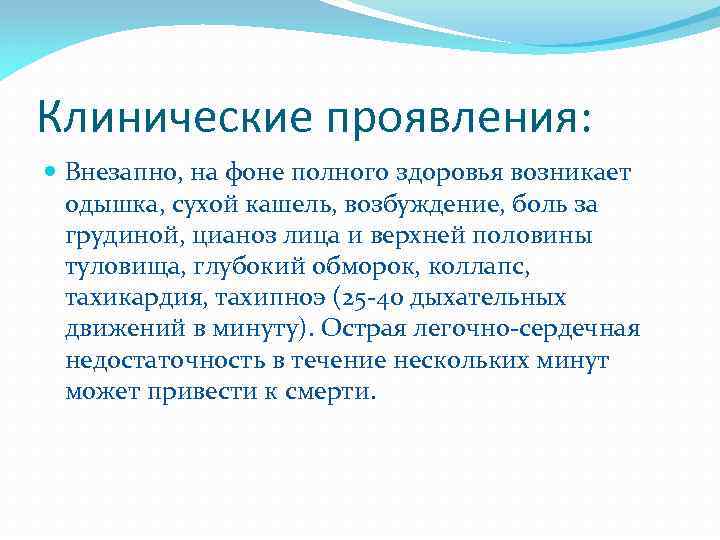 Клинические проявления:

Внезапно, на фоне полного здоровья возникает одышка, сухой кашель, возбуждение, боль за грудиной, цианоз лица и верхней половины туловища, глубокий обморок, коллапс, тахикардия, тахипноэ (25-40 дыхательных движений в минуту). Острая легочно-сердечная недостаточность в течение нескольких минут может привести к смерти.